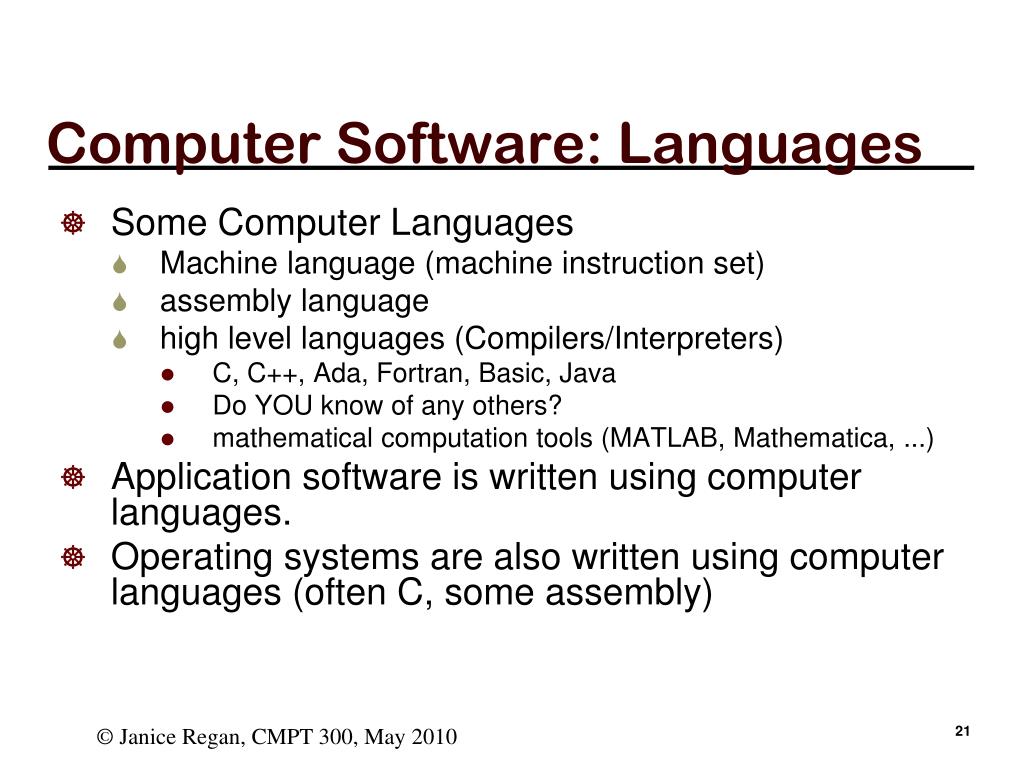 Computer Software: Languages

Some Computer Languages

Machine language (machine instruction set)

assembly language

high level languages (Compilers/Interpreters)

C, C++, Ada, Fortran, Basic, Java

Do YOU know of any others?

mathematical computation tools (MATLAB, Mathematica, ...)

Application software is written using computer languages.

Operating systems are also written using computer languages (often C, some assembly)

© Janice Regan, CMPT 300, May 2010

21